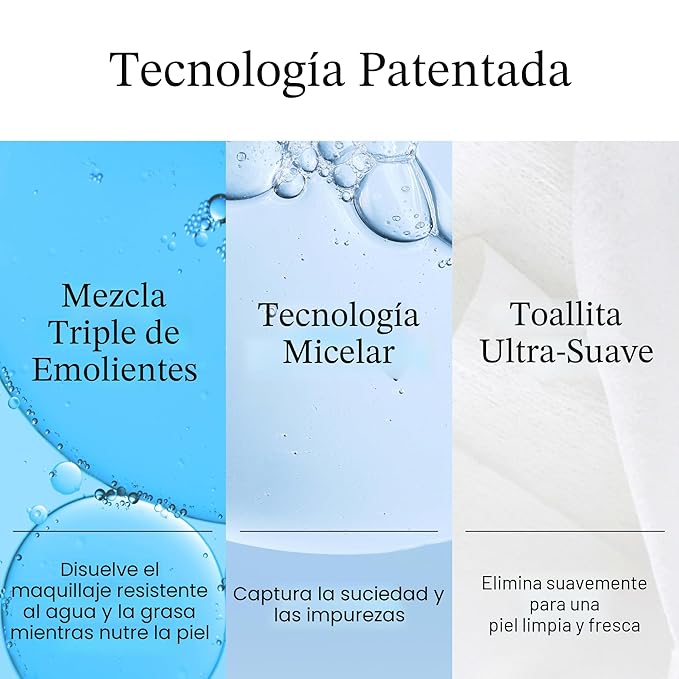 Tecnología Patentada

Mezcla Triple de Emolientes

Disuelve el maquillaje resistente al agua y la grasa mientras nutre la piel

Tecnología Micelar

Captura la suciedad y las impurezas

Toallita Ultra-Suave

Elimina suavemente para una piel limpia y fresca